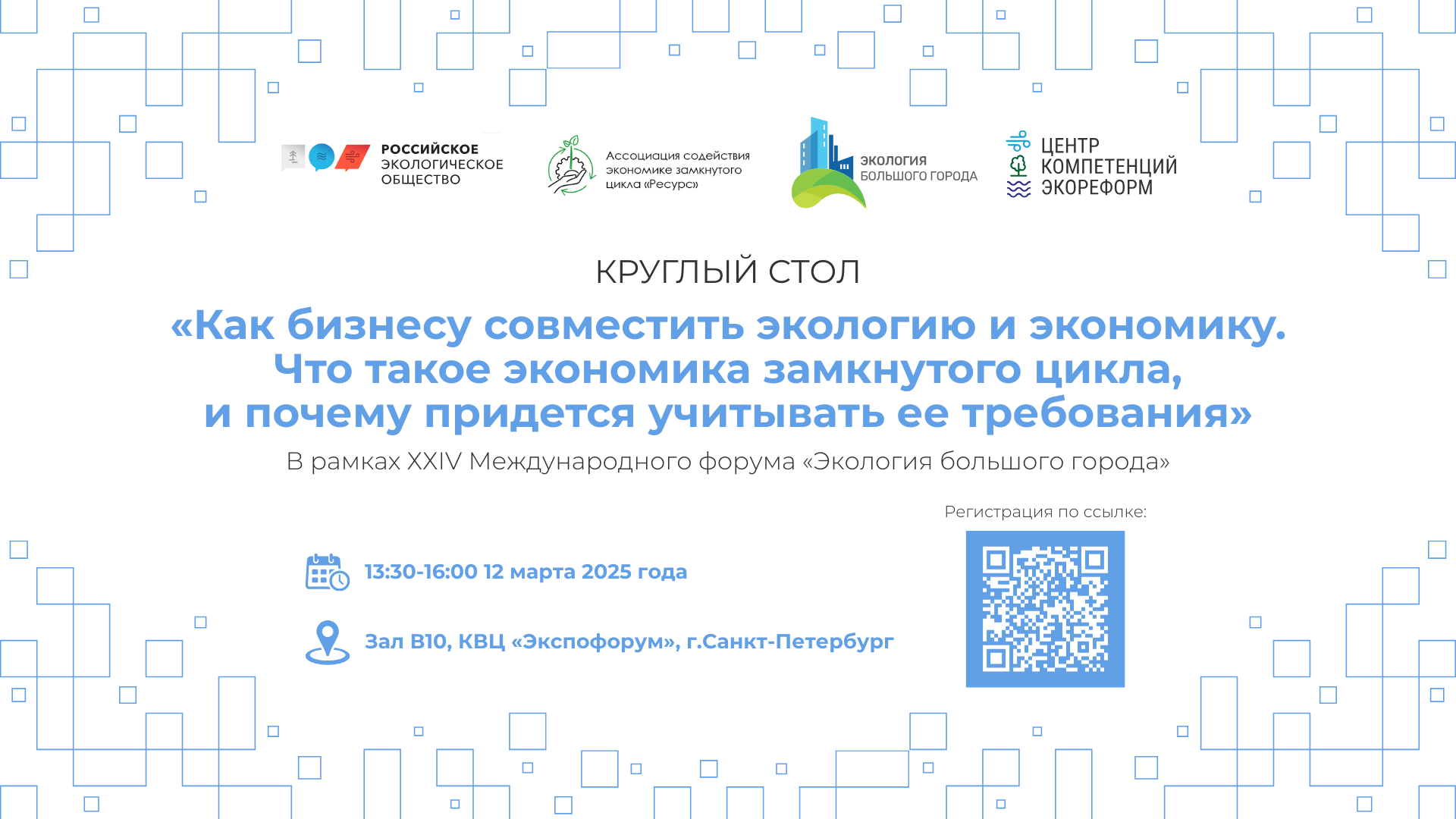 РОССИЙСКОЕ ЭКОЛОГИЧЕСКОЕ ОБЩЕСТВО

Ассоциация содействия экономике замкнутого цикла «Ресурс»

ЭКОЛОГИЯ БОЛЬШОГО ГОРОДА

ЦЕНТР КОМПЕТЕНЦИЙ ЭКОРЕФОРМ

КРУГЛЫЙ СТОЛ

«Как бизнесу совместить экологию и экономику. Что такое экономика замкнутого цикла, и почему придется учитывать ее требования»

В рамках XXIV Международного форума «Экология большого города»

Регистрация по ссылке:

13:30-16:00 12 марта 2025 года

Зал B10, КВЦ «Экспофорум», г.Санкт-Петербург